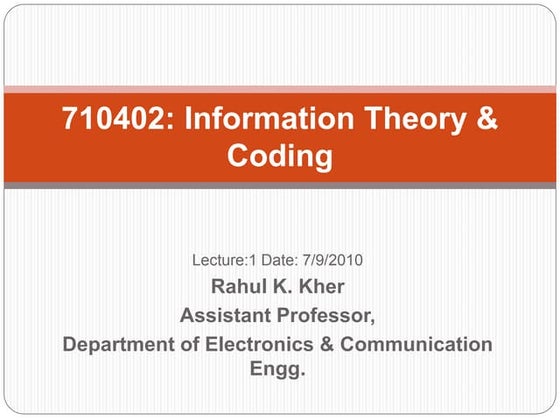 710402: Information Theory & Coding

Lecture:1 Date: 7/9/2010

Rahul K. Kher

Assistant Professor,

Department of Electronics & Communication Engg.